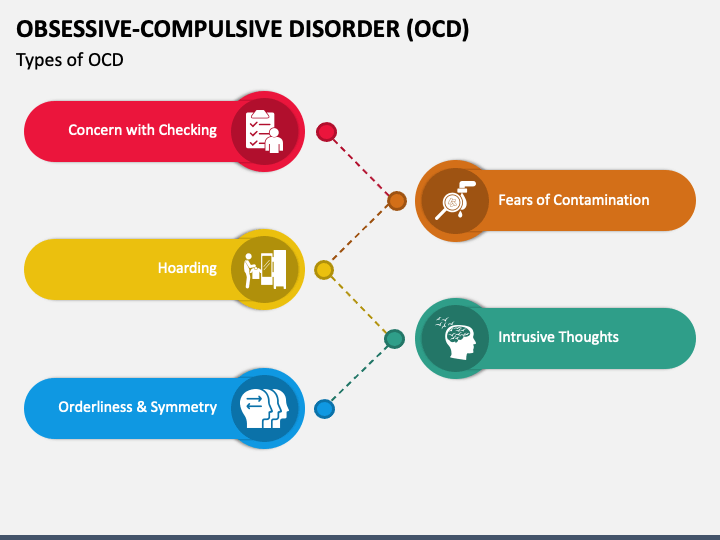 OBSESSIVE-COMPULSIVE DISORDER (OCD)

Types of OCD

Concern with Checking

Fears of Contamination

Hoarding

Intrusive Thoughts

Orderliness & Symmetry